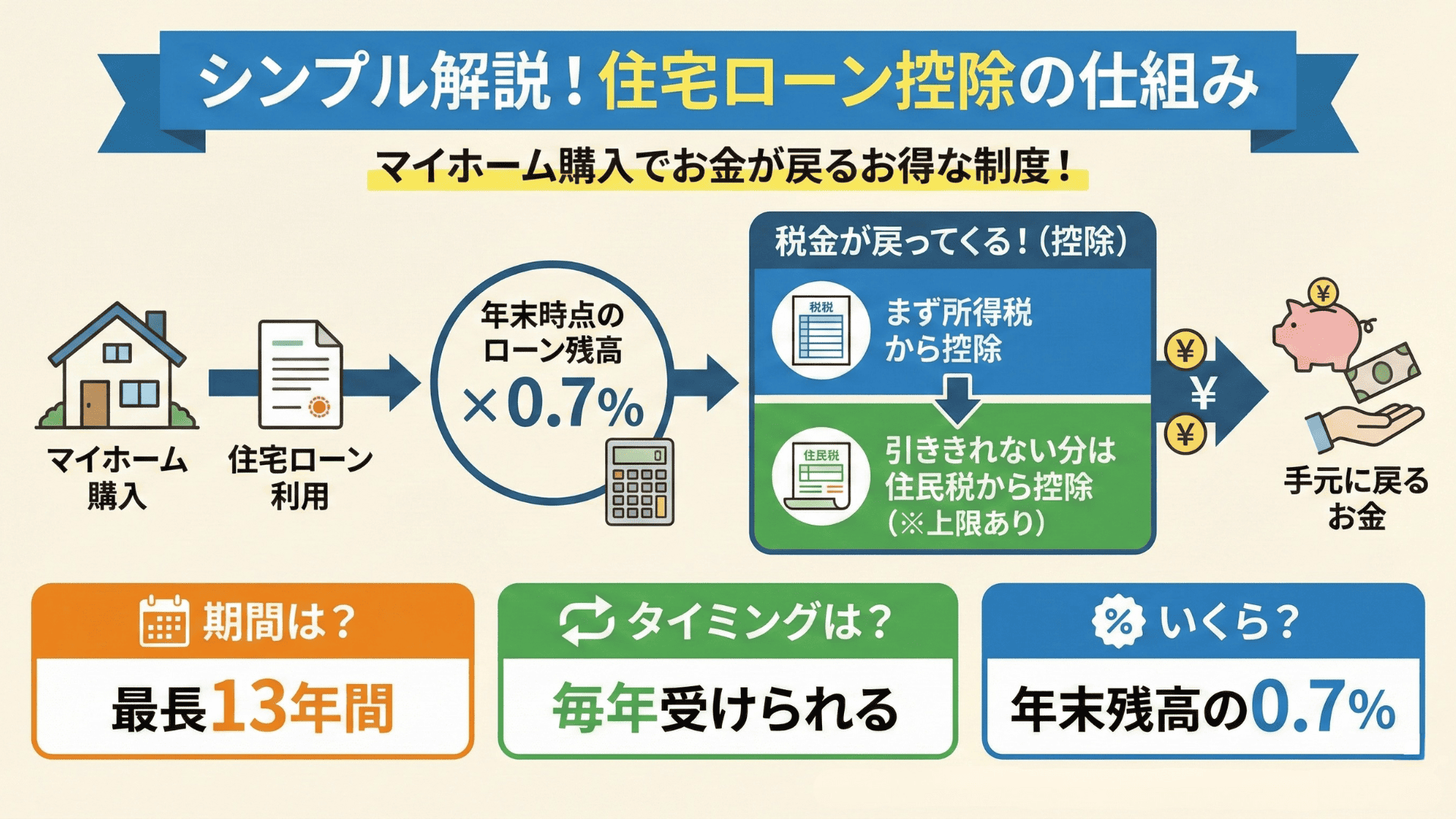 シンプル解説！住宅ローン控除の仕組み

マイホーム購入でお金が戻るお得な制度！

マイホーム購入

住宅ローン利用

年末時点のローン残高
×0.7%

税金が戻ってくる！（控除）

税税

まず所得税から控除

住民税

引ききれない分は住民税から控除（※上限あり）

¥

¥

¥

¥

手元に戻るお金

期間は？

最長13年間

タイミングは？

毎年受けられる

%

いくら？

年末残高の0.7%